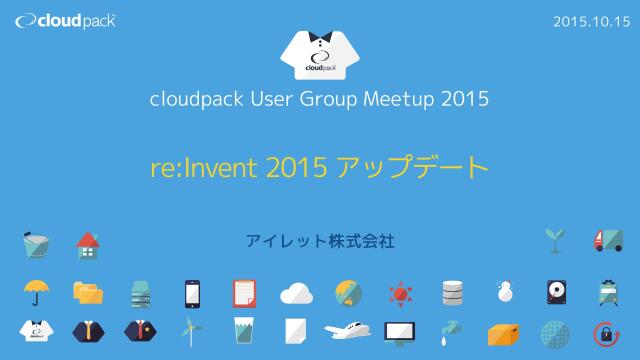 cloudpack

2015.10.15

cloudpack

cloudpack User Group Meetup 2015

re:Invent 2015 アップデート

アイレット株式会社

cloudpack